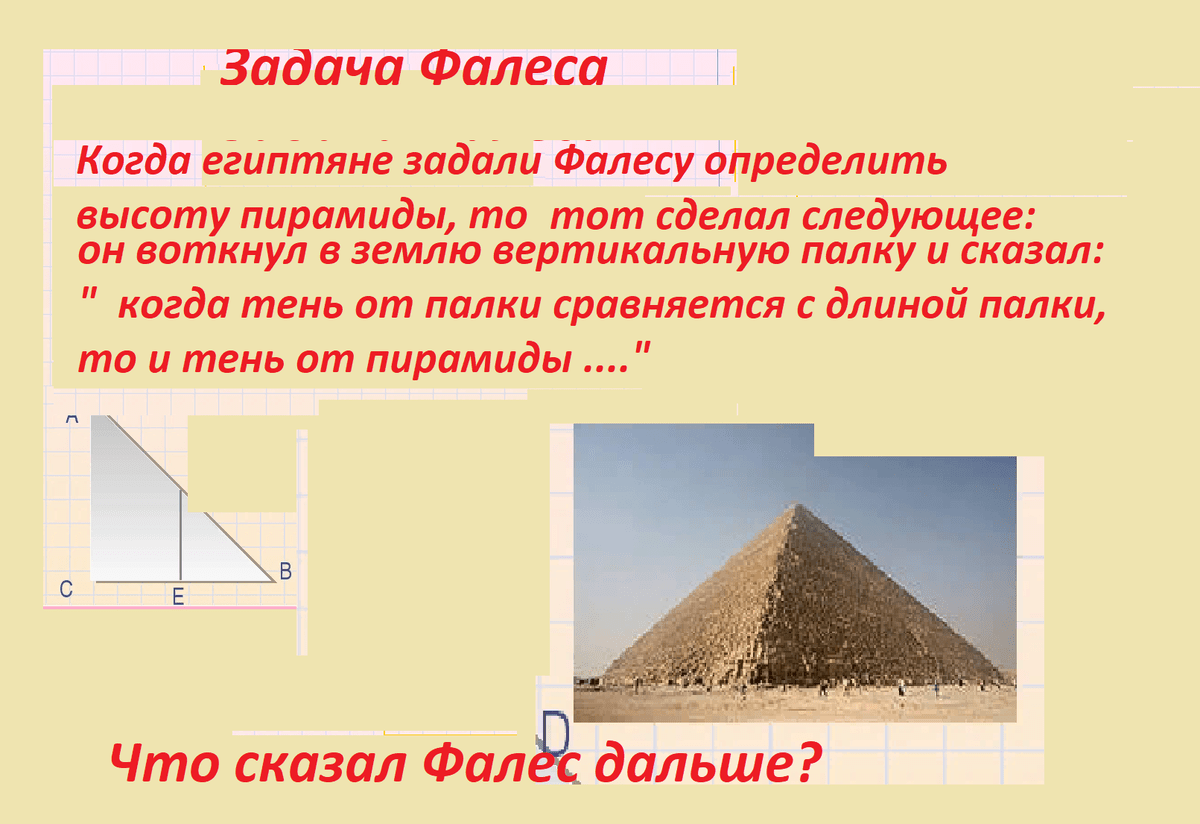 Задача Фалеса

Когда египтяне задали Фалесу определить высоту пирамиды, то тот сделал следующее: он воткнул в землю вертикальную палку и сказал: " когда тень от палки сравняется с длиной палки, то и тень от пирамиды ...."

A
C
E
B
D

Что сказал Фалес дальше?